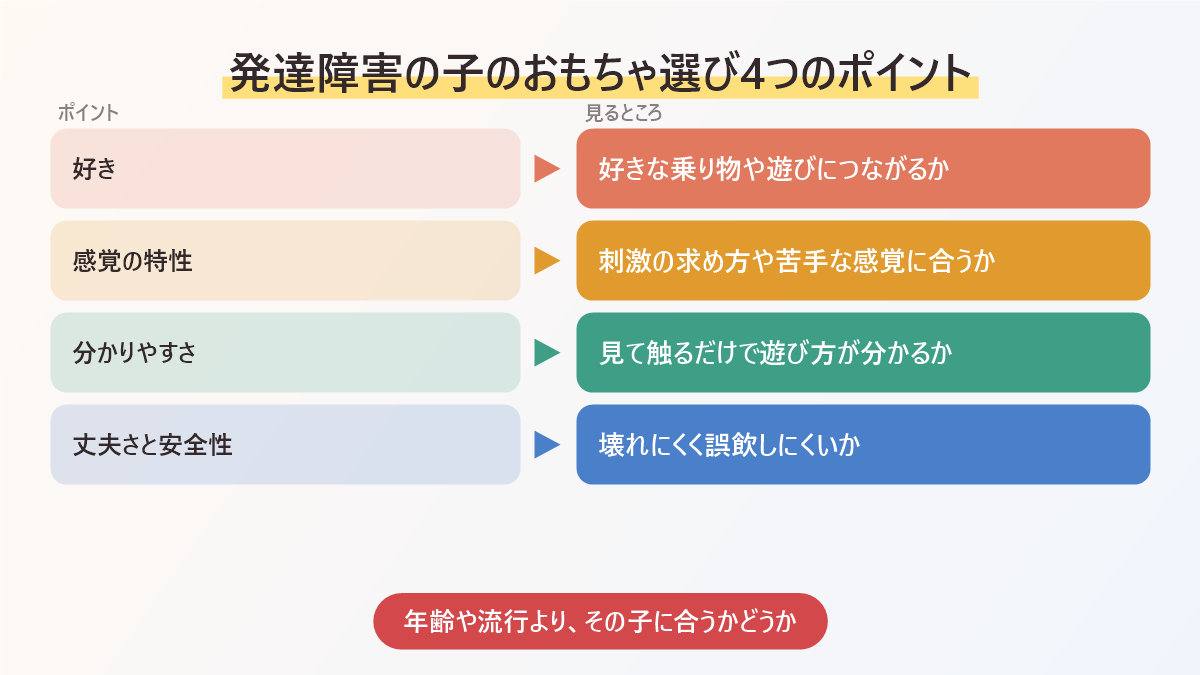 発達障害の子のおもちゃ選び4つのポイント

ポイント

好き

感覚の特性

分かりやすさ

丈夫さと安全性

見るところ

好きな乗り物や遊びにつながるか

刺激の求め方や苦手な感覚に合うか

見て触るだけで遊び方が分かるか

壊れにくく誤飲しにくいか

年齢や流行より、その子に合うかどうか